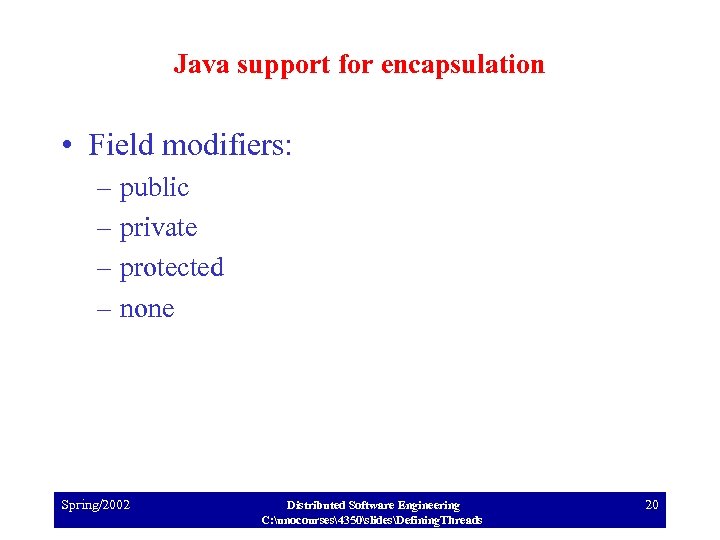 Java support for encapsulation

• Field modifiers:
– public
– private
– protected
– none

Spring/2002

Distributed Software Engineering
C:\unocourses\4350\slides\DefiningThreads

20